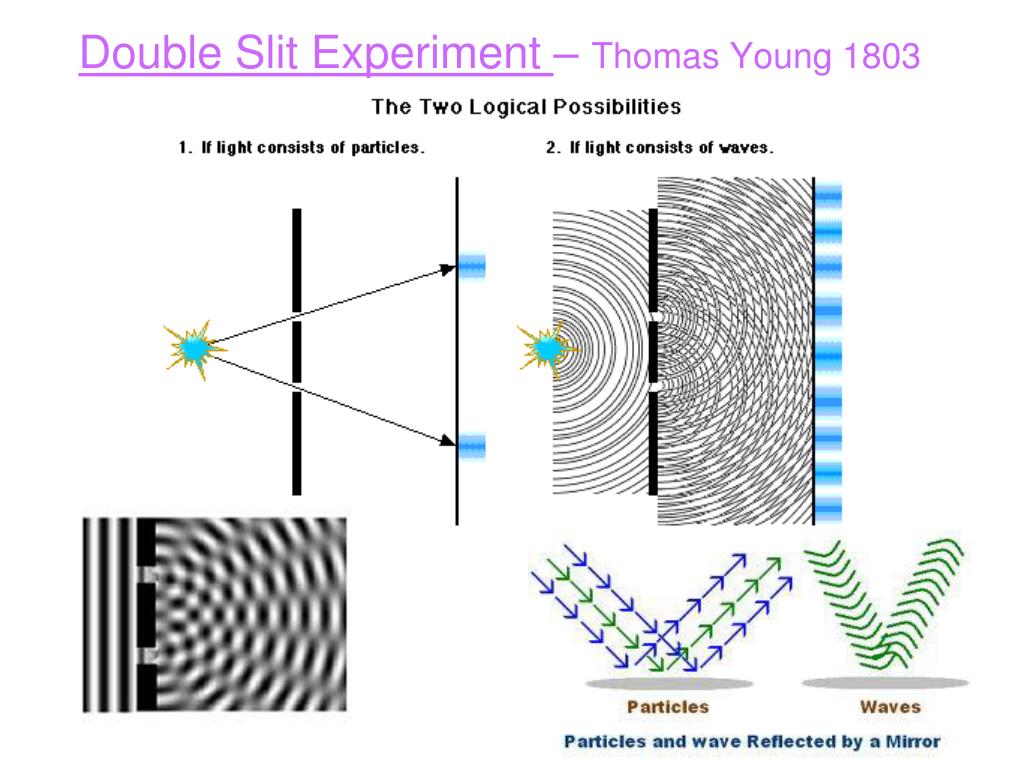 Double Slit Experiment – Thomas Young 1803

The Two Logical Possibilities

1. If light consists of particles.

2. If light consists of waves.

Particles

Waves

Particles and wave Reflected by a Mirror